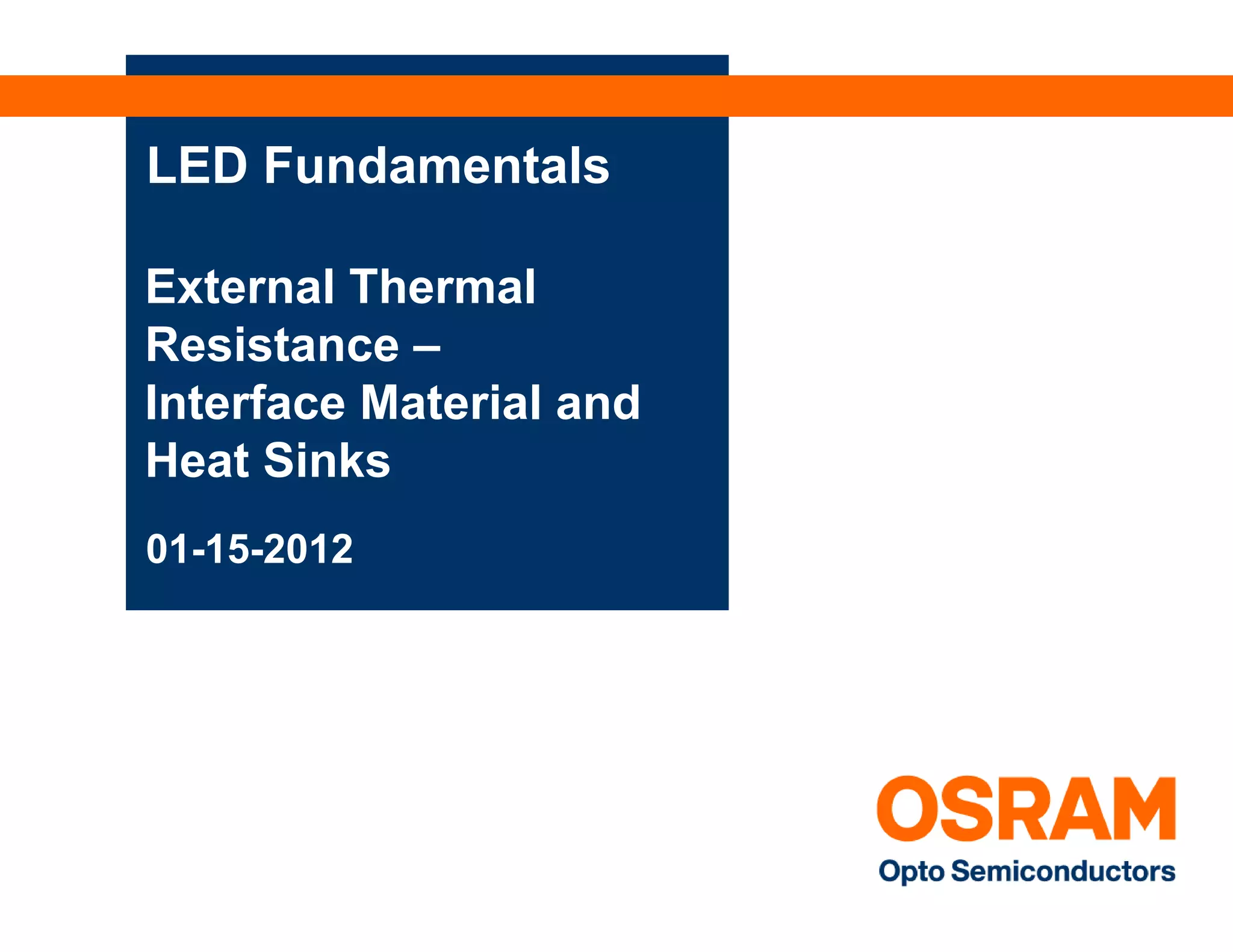 LED Fundamentals

External Thermal Resistance – Interface Material and Heat Sinks

01-15-2012

OSRAM

Opto Semiconductors